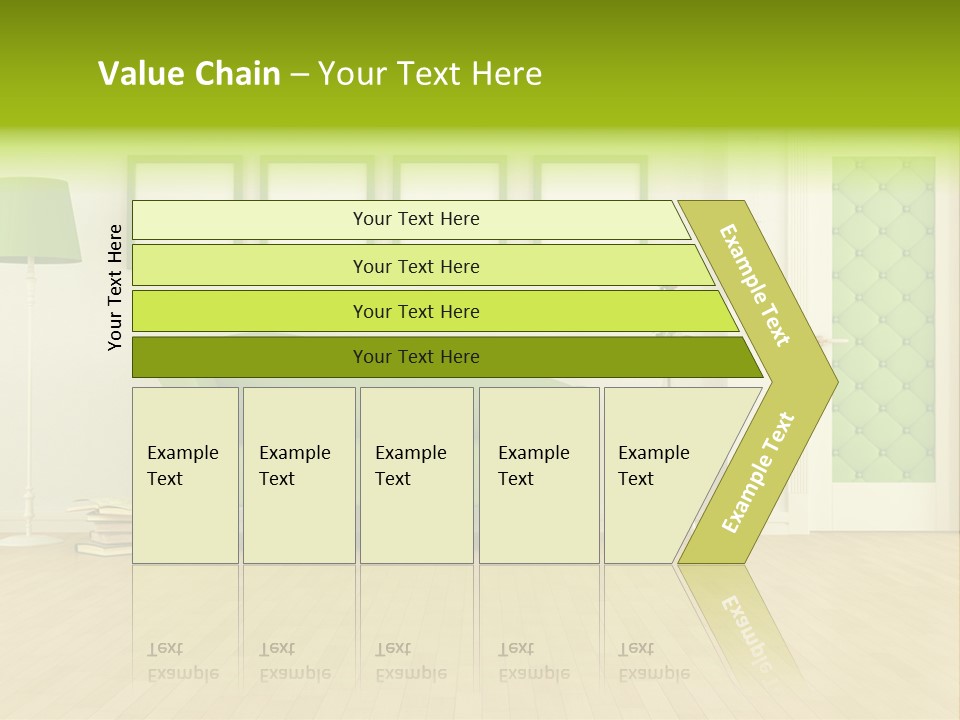 Value Chain – Your Text Here

Your Text Here

Your Text Here

Your Text Here

Your Text Here

Your Text Here

Example Text

Example Text

Example Text

Example Text

Example Text

Example Text

Example Text